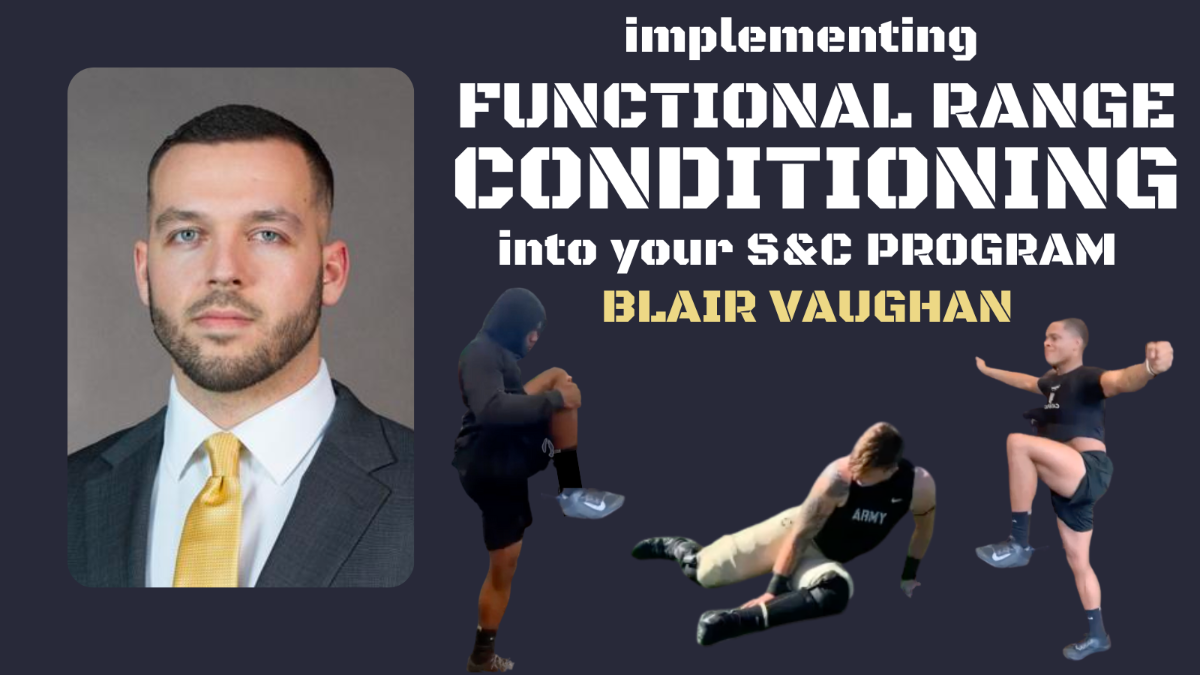 implementing
FUNCTIONAL RANGE
CONDITIONING
into your S&C PROGRAM
BLAIR VAUGHAN

ARMY